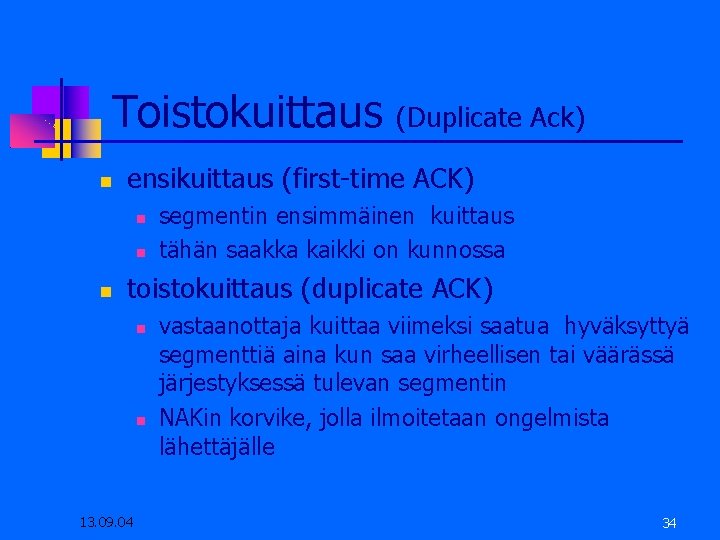 Toistokuittaus (Duplicate Ack)

ensikuittaus (first-time ACK)

segmentin ensimmäinen kuittaus

tähän saakka kaikki on kunnossa

toistokuittaus (duplicate ACK)

vastaanottaja kuittaa viimeksi saatua hyväksyttyä segmenttiä aina kun saa virheellisen tai väärässä järjestyksessä tulevan segmentin

NAKin korvike, jolla ilmoitetaan ongelmista lähettäjälle

13.09.04

34